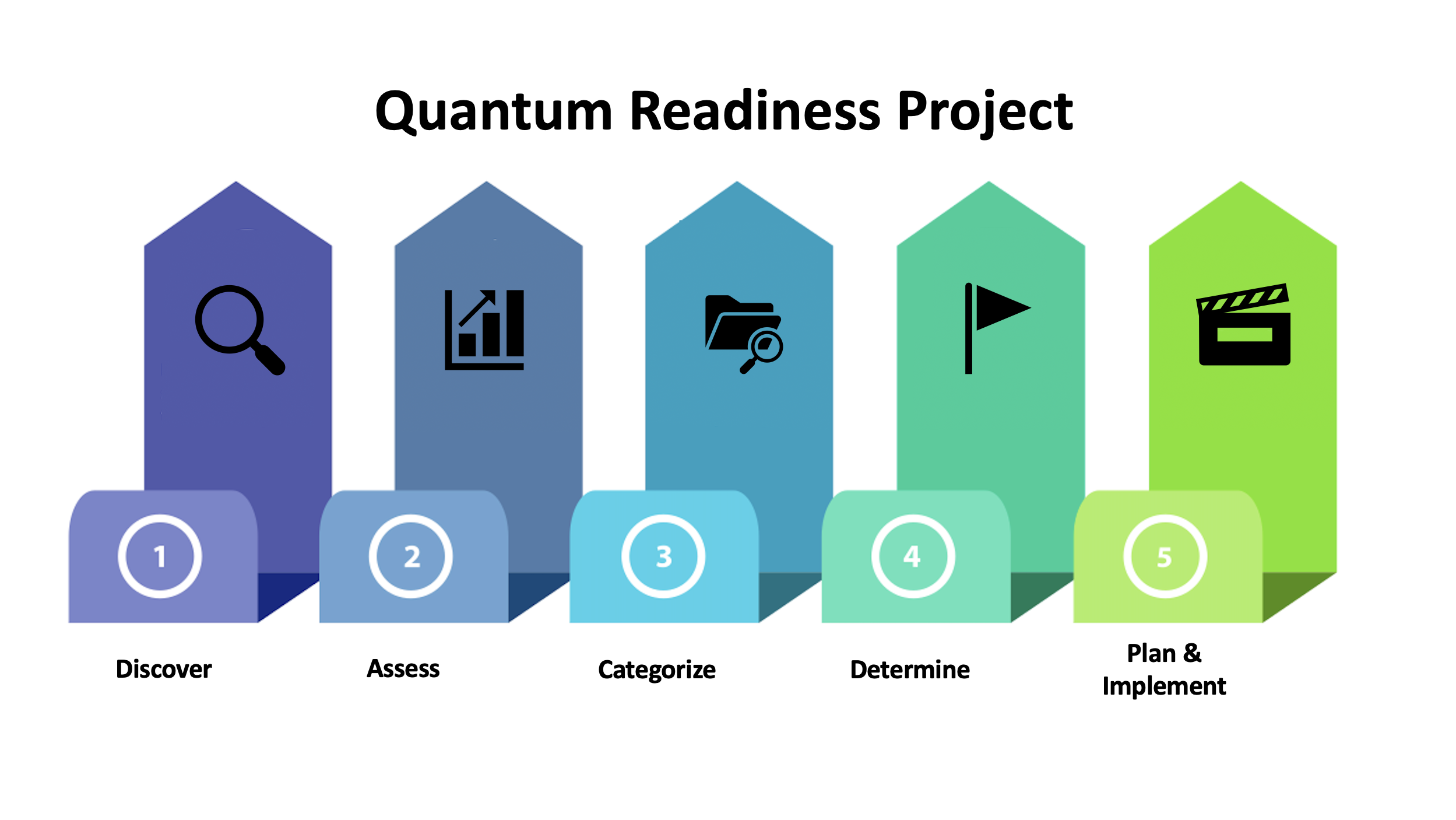 Quantum Readiness Project

1

Discover

2

Assess

3

Categorize

4

Determine

5

Plan & Implement